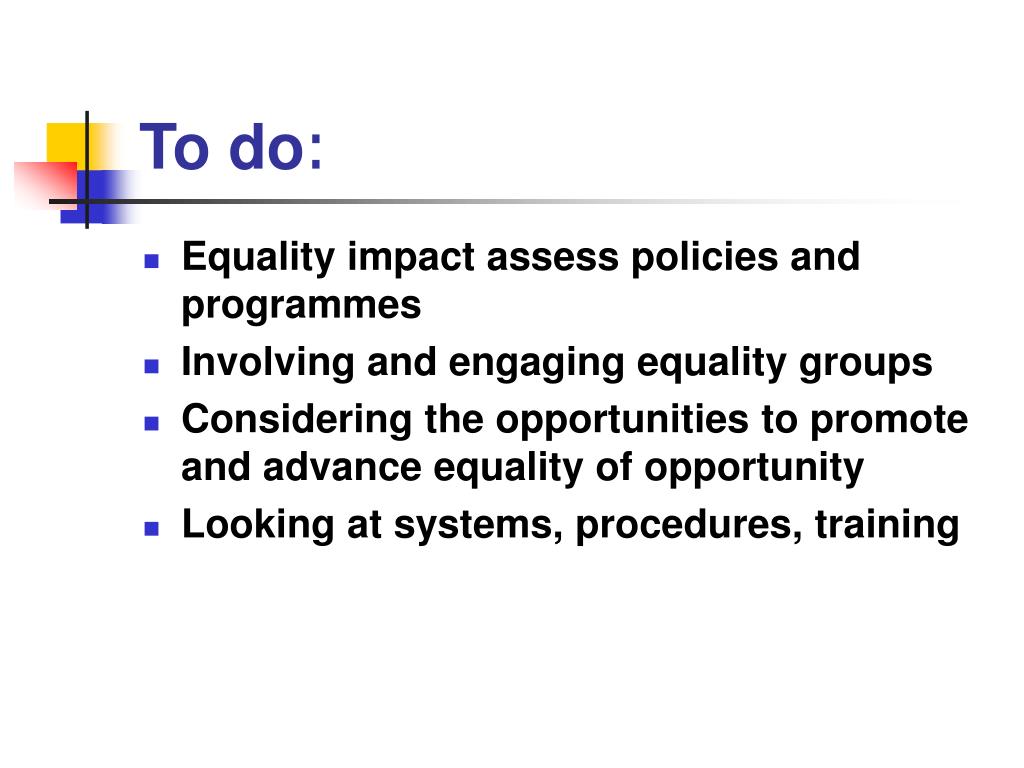 To do:

- Equality impact assess policies and programmes
- Involving and engaging equality groups
- Considering the opportunities to promote and advance equality of opportunity
- Looking at systems, procedures, training